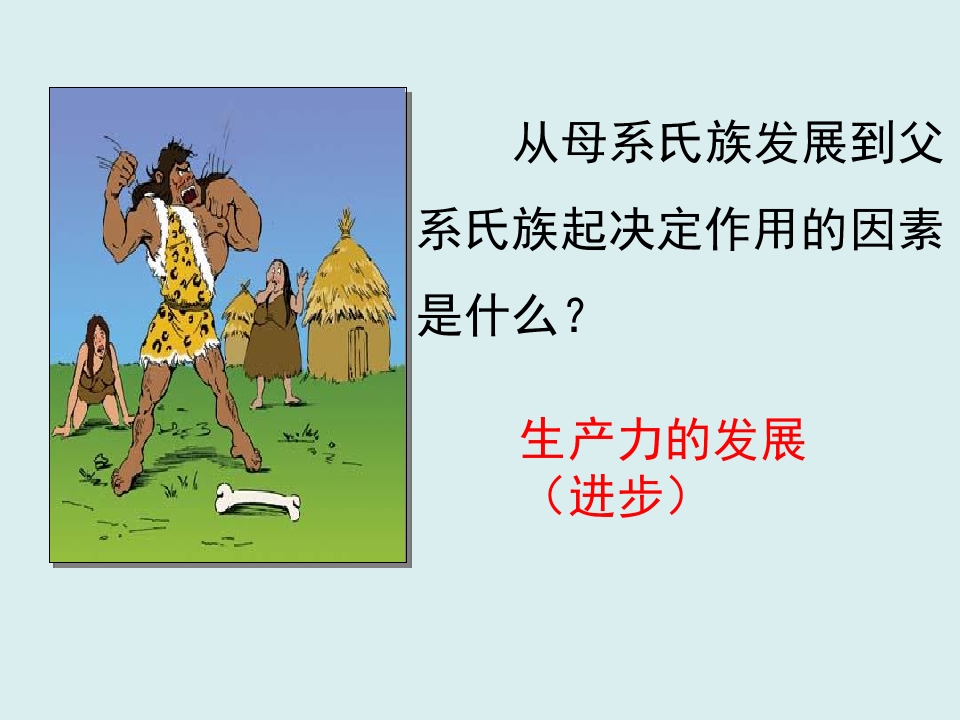 从母系氏族发展到父系氏族起决定作用的因素是什么？

生产力的发展（进步）